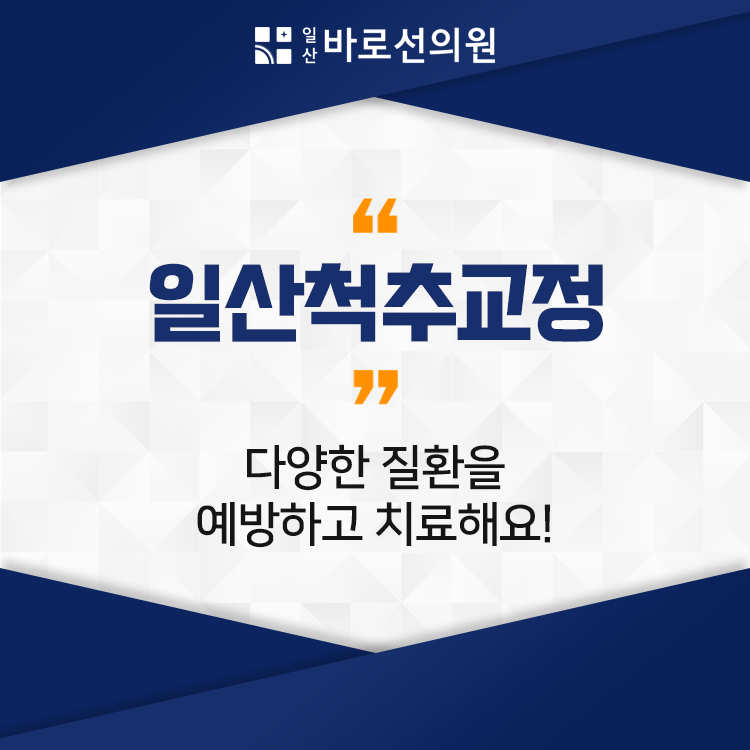 일산 바로선의원

“

일산척추교정

”

다양한 질환을
예방하고 치료해요!